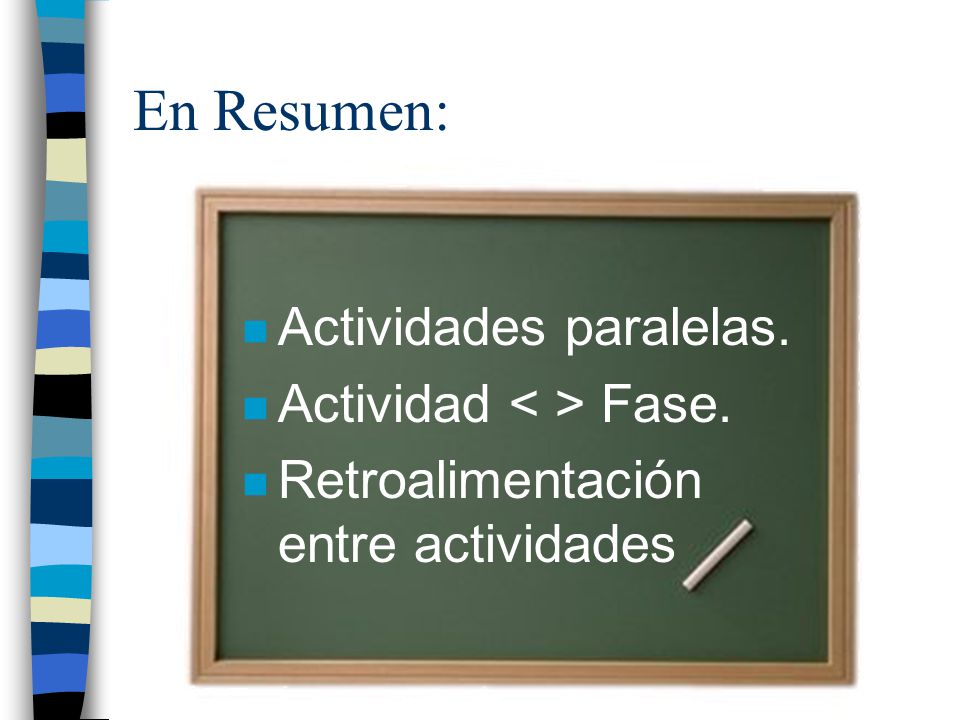 En Resumen:

Actividades paralelas.
Actividad < > Fase.
Retroalimentación entre actividades